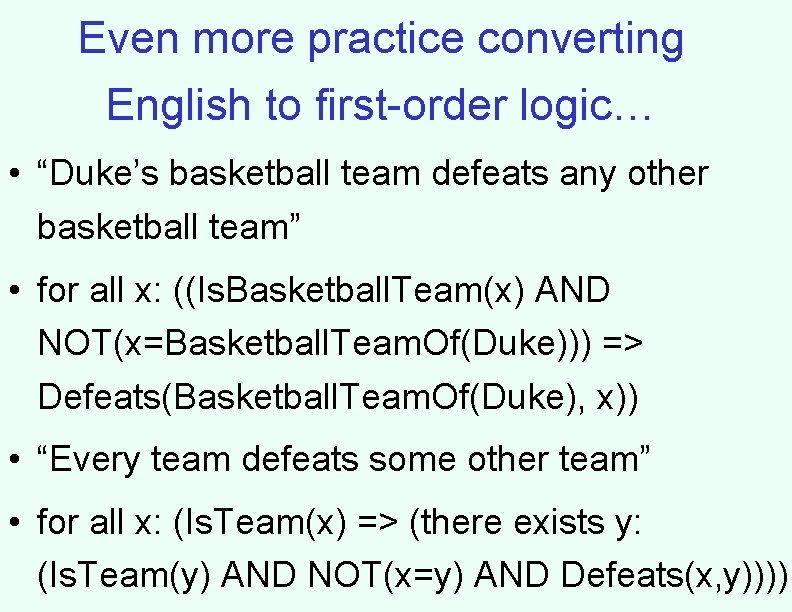 Even more practice converting English to first-order logic…

• “Duke’s basketball team defeats any other basketball team”

• for all x: ((IsBasketballTeam(x) AND NOT(x=BasketballTeamOf(Duke))) => Defeats(BasketballTeamOf(Duke), x))

• “Every team defeats some other team”

• for all x: (IsTeam(x) => (there exists y: (IsTeam(y) AND NOT(x=y) AND Defeats(x,y))))